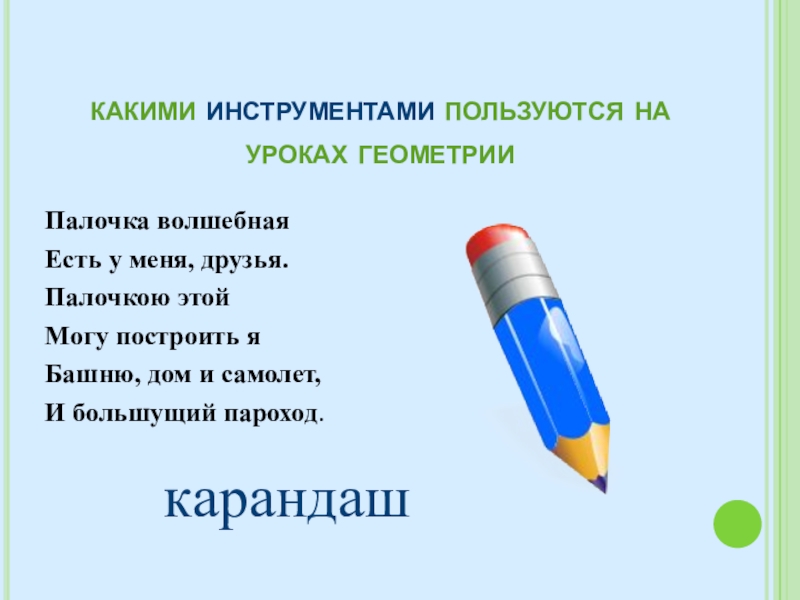 КАКИМИ ИНСТРУМЕНТАМИ ПОЛЬЗУЮТСЯ НА УРОКАХ ГЕОМЕТРИИ

Палочка волшебная
Есть у меня, друзья.
Палочкою этой
Могу построить я
Башню, дом и самолет,
И большущий пароход.

карандаш